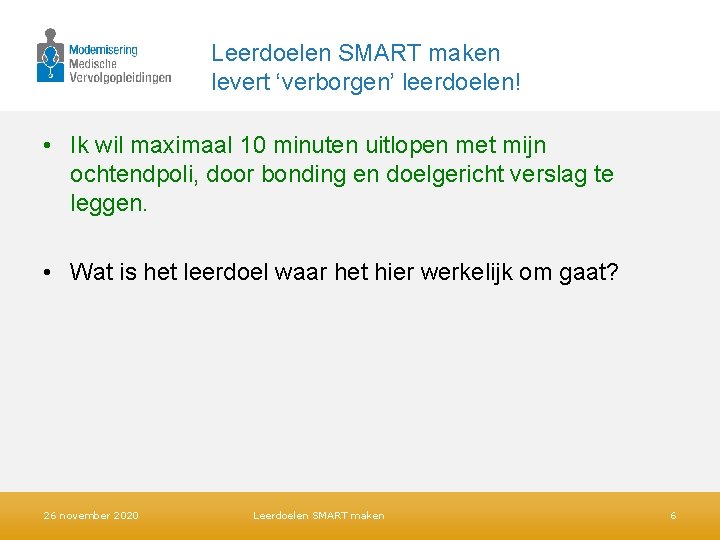 Modernisering
Medische
Vervolgopleidingen

Leerdoelen SMART maken
levert ‘verborgen’ leerdoelen!

• Ik wil maximaal 10 minuten uitlopen met mijn ochtendpoli, door bonding en doelgericht verslag te leggen.

• Wat is het leerdoel waar het hier werkelijk om gaat?

26 november 2020
Leerdoelen SMART maken
6